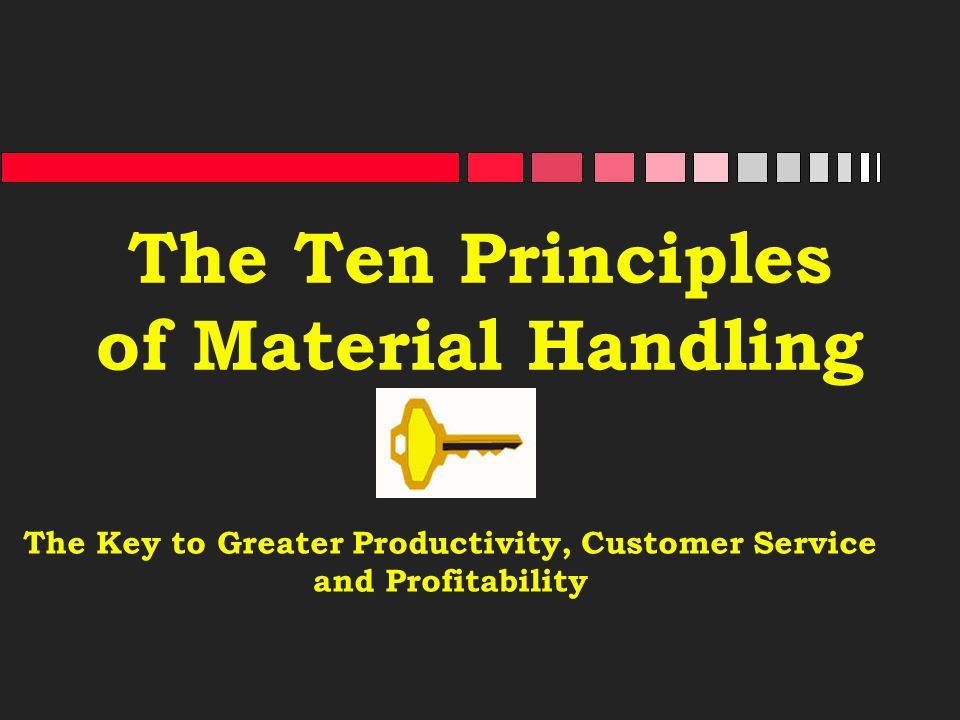 The Ten Principles of Material Handling

The Key to Greater Productivity, Customer Service and Profitability